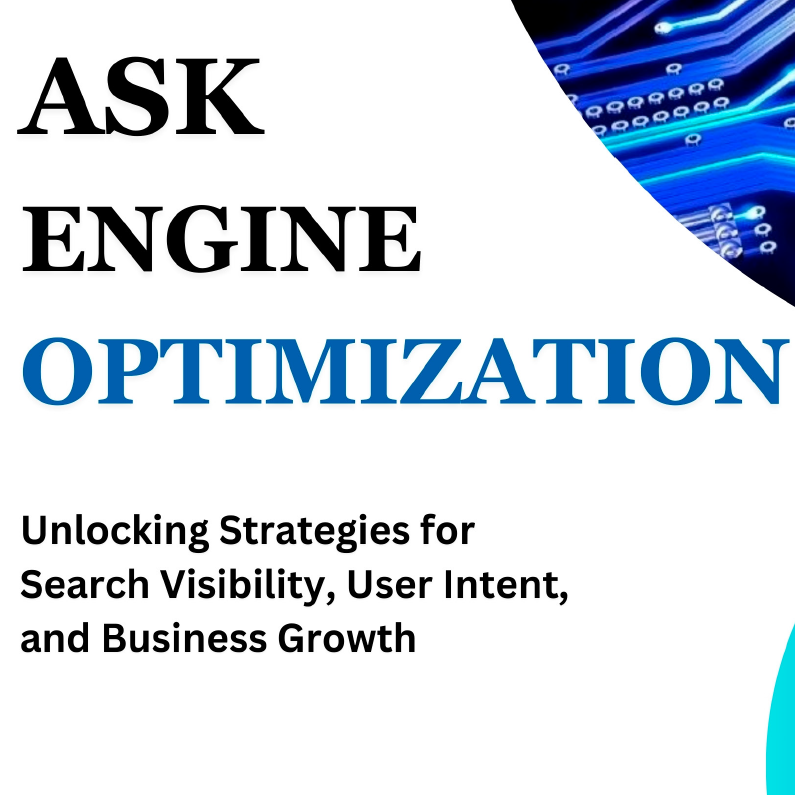 ASK
ENGINE
OPTIMIZATION

Unlocking Strategies for Search Visibility, User Intent, and Business Growth